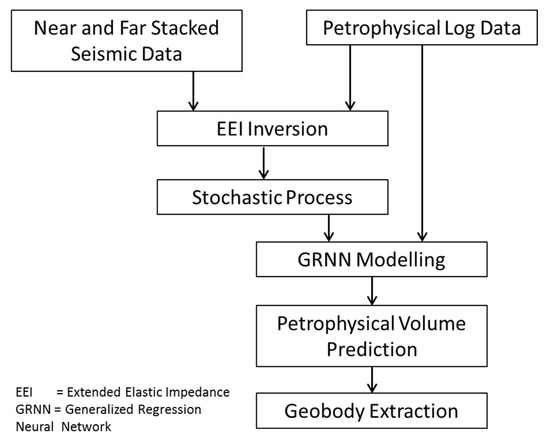 Near and Far Stacked Seismic Data

Petrophysical Log Data

EEI Inversion

Stochastic Process

GRNN Modelling

Petrophysical Volume Prediction

Geobody Extraction

EEI = Extended Elastic Impedance
GRNN = Generalized Regression Neural Network